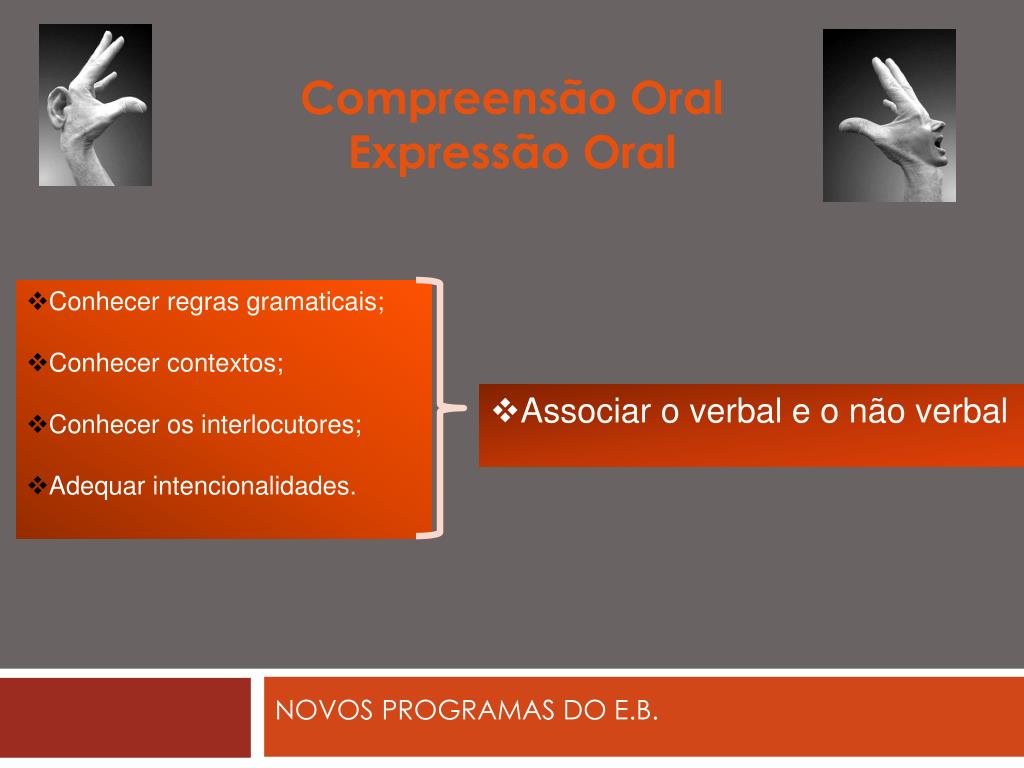 Compreensão Oral
Expressão Oral

❖Conhecer regras gramaticais;

❖Conhecer contextos;

❖Conhecer os interlocutores;

❖Adequar intencionalidades.

❖Associar o verbal e o não verbal

NOVOS PROGRAMAS DO E.B.